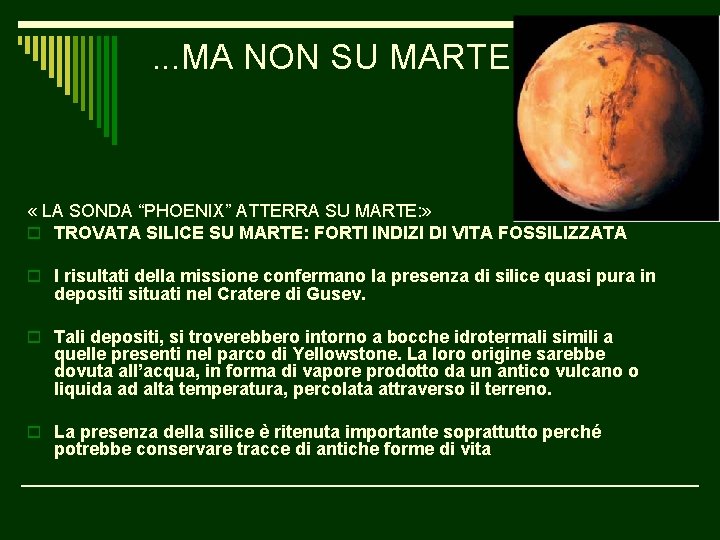 ...MA NON SU MARTE

« LA SONDA “PHOENIX” ATTERRA SU MARTE:»

TROVATA SILICE SU MARTE: FORTI INDIZI DI VITA FOSSILIZZATA

I risultati della missione confermano la presenza di silice quasi pura in depositi situati nel Cratere di Gusev.

Tali depositi, si troverebbero intorno a bocche idrotermali simili a quelle presenti nel parco di Yellowstone. La loro origine sarebbe dovuta all’acqua, in forma di vapore prodotto da un antico vulcano o liquida ad alta temperatura, percolata attraverso il terreno.

La presenza della silice è ritenuta importante soprattutto perché potrebbe conservare tracce di antiche forme di vita